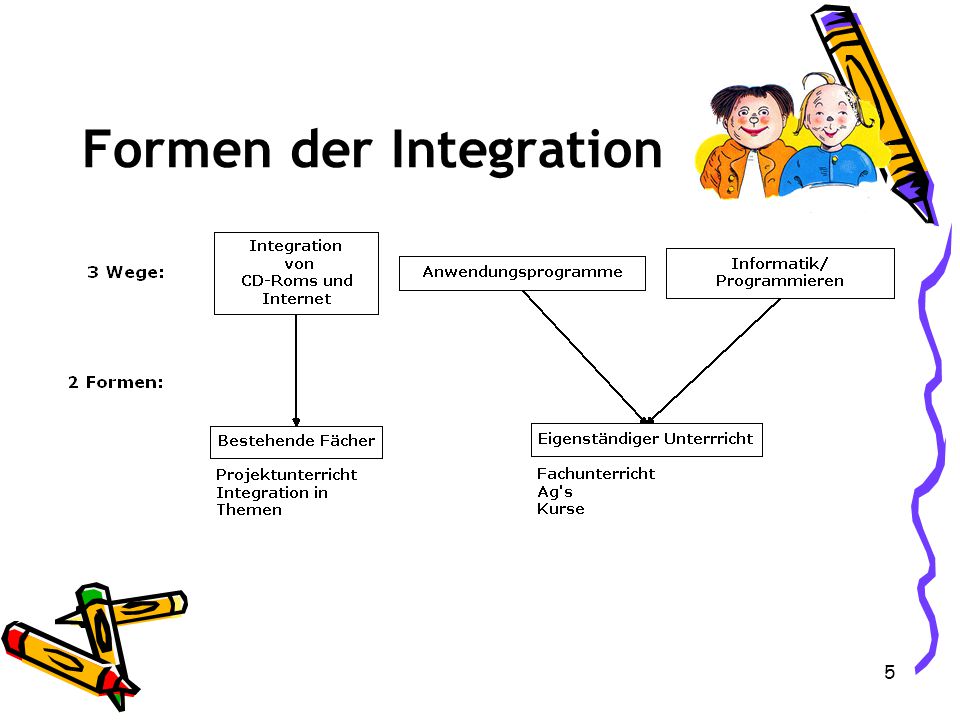 Formen der Integration

3 Wege:

Integration von CD-Roms und Internet

Anwendungsprogramme

Informatik/ Programmieren

2 Formen:

Bestehende Fächer

Projektunterricht
Integration in Themen

Eigenständiger Unterrricht

Fachunterricht
Ag's
Kurse

5